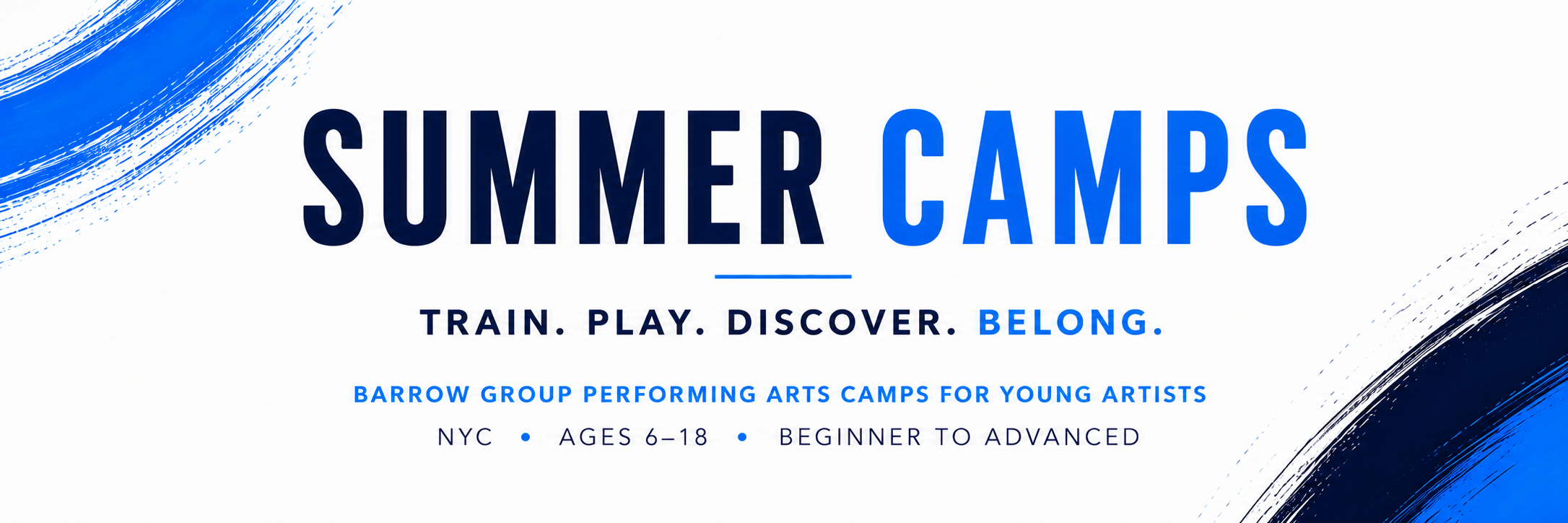 SUMMER CAMPS

TRAIN. PLAY. DISCOVER. BELONG.

BARROW GROUP PERFORMING ARTS CAMPS FOR YOUNG ARTISTS

NYC • AGES 6–18 • BEGINNER TO ADVANCED